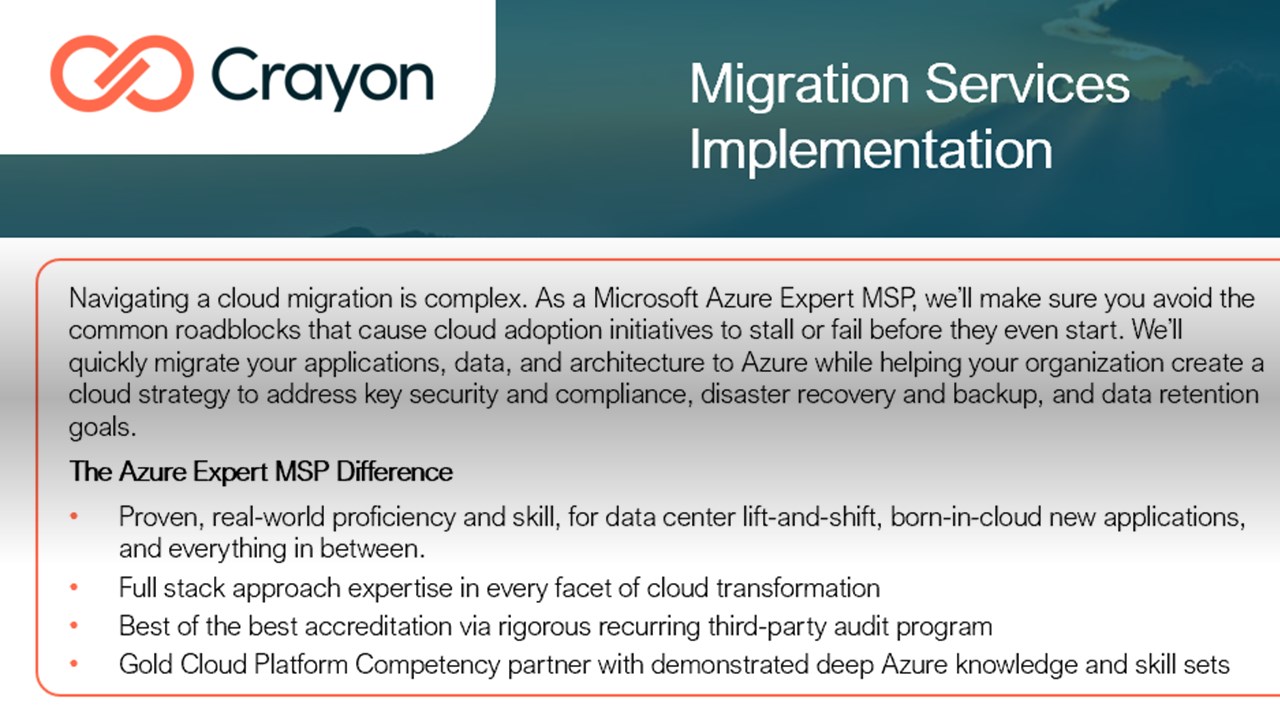 Crayon

Migration Services Implementation

Navigating a cloud migration is complex. As a Microsoft Azure Expert MSP, we'll make sure you avoid the common roadblocks that cause cloud adoption initiatives to stall or fail before they even start. We'll quickly migrate your applications, data, and architecture to Azure while helping your organization create a cloud strategy to address key security and compliance, disaster recovery and backup, and data retention goals.

The Azure Expert MSP Difference

• Proven, real-world proficiency and skill, for data center lift-and-shift, born-in-cloud new applications, and everything in between.
• Full stack approach expertise in every facet of cloud transformation
• Best of the best accreditation via rigorous recurring third-party audit program
• Gold Cloud Platform Competency partner with demonstrated deep Azure knowledge and skill sets